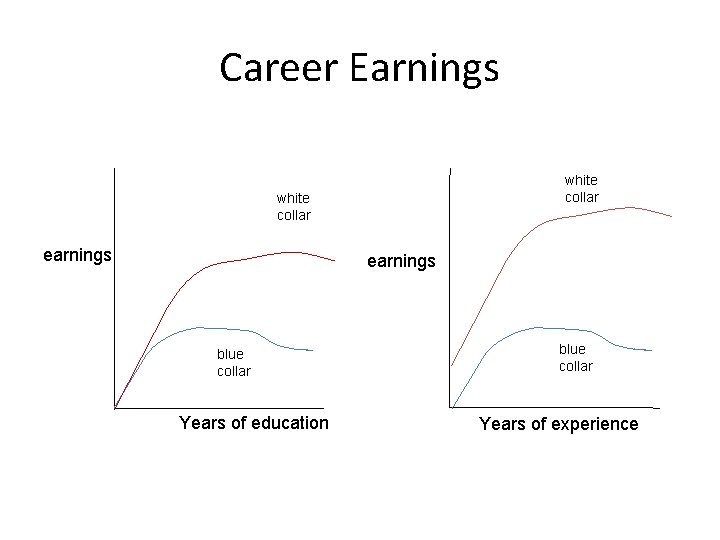 Career Earnings

earnings

white collar

blue collar

Years of education

earnings

white collar

blue collar

Years of experience